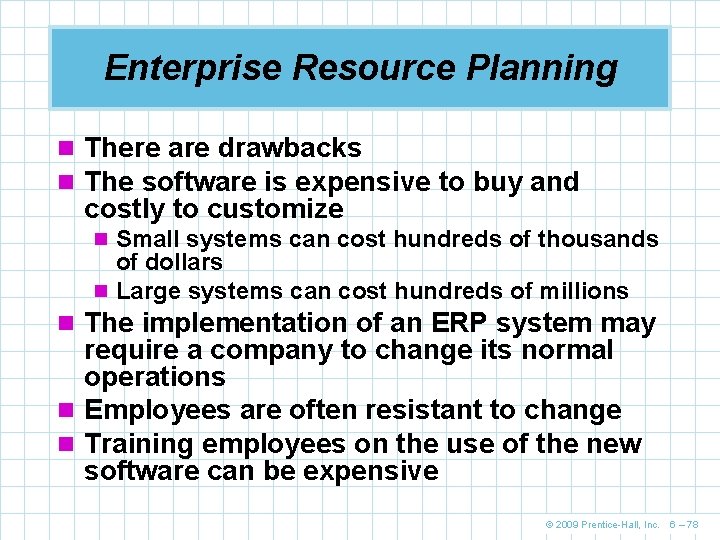 Enterprise Resource Planning

There are drawbacks

The software is expensive to buy and costly to customize

Small systems can cost hundreds of thousands of dollars

Large systems can cost hundreds of millions

The implementation of an ERP system may require a company to change its normal operations

Employees are often resistant to change

Training employees on the use of the new software can be expensive

© 2009 Prentice-Hall, Inc. 6 – 78